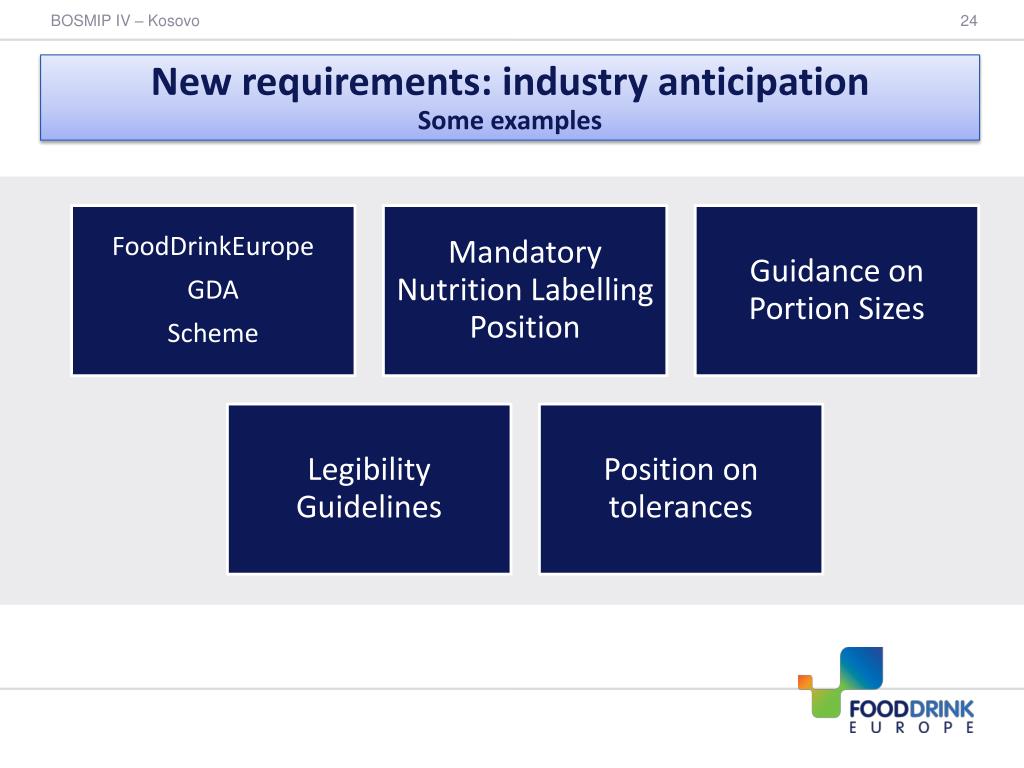 BOSMIP IV – Kosovo

24

New requirements: industry anticipation
Some examples

FoodDrinkEurope
GDA
Scheme

Mandatory Nutrition Labelling Position

Guidance on Portion Sizes

Legibility Guidelines

Position on tolerances

FOODDRINK
EUROPE